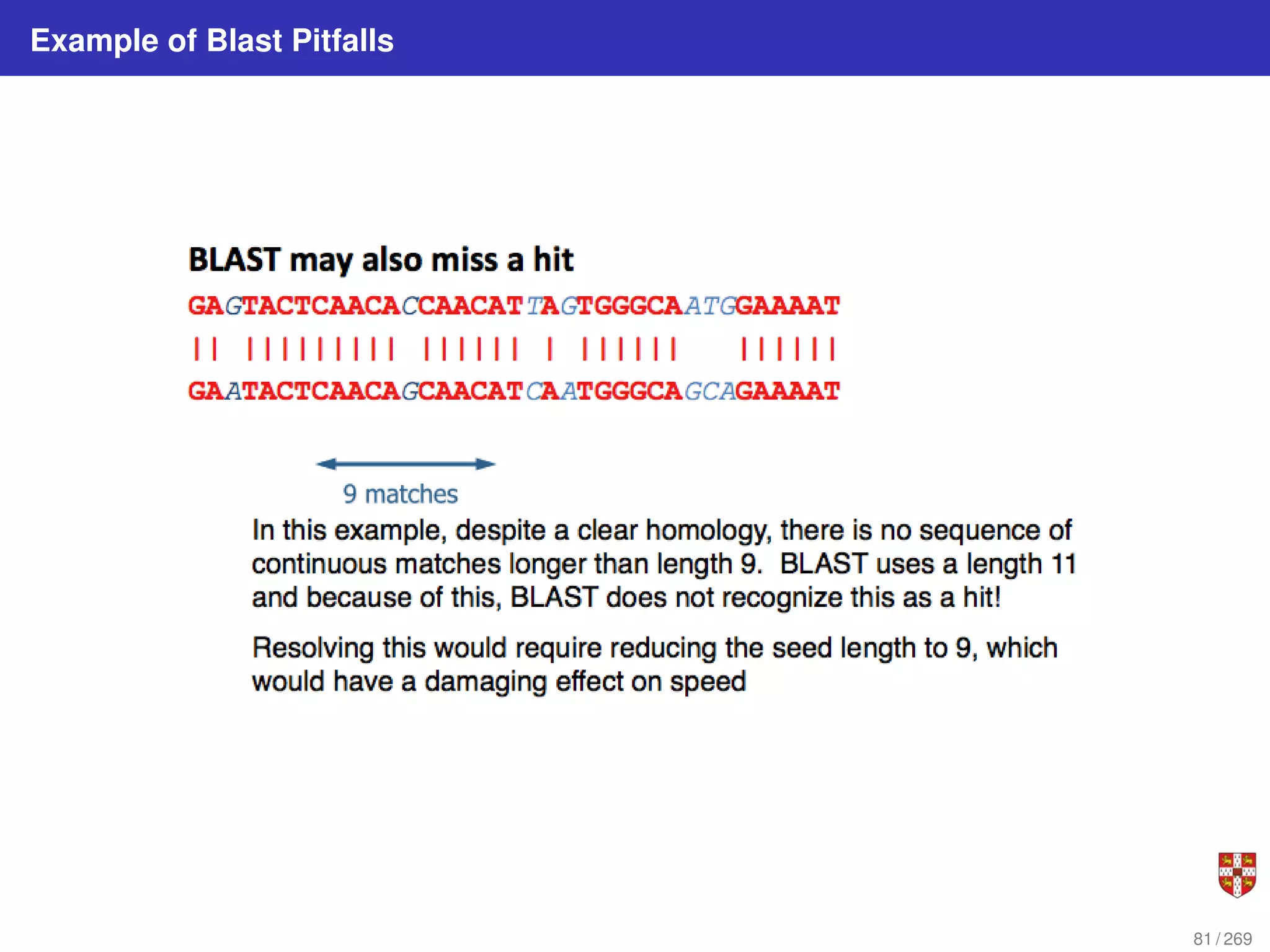 Example of Blast Pitfalls

BLAST may also miss a hit

GAGTACTCAACACCAACATTAGTGGGCAATGGAAAAT

|| ||||||||| |||||| | ||||||   ||||||

GAATACTCAACAGCAACATCAATGGGCAGCAGAAAAT

9 matches

In this example, despite a clear homology, there is no sequence of continuous matches longer than length 9. BLAST uses a length 11 and because of this, BLAST does not recognize this as a hit!

Resolving this would require reducing the seed length to 9, which would have a damaging effect on speed

81 / 269